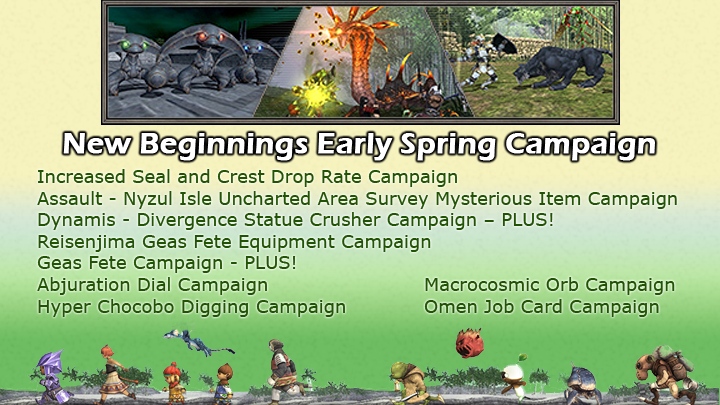 New Beginnings Early Spring Campaign

Increased Seal and Crest Drop Rate Campaign
Assault - Nyzul Isle Uncharted Area Survey Mysterious Item Campaign
Dynamis - Divergence Statue Crusher Campaign – PLUS!
Reisenjima Geas Fete Equipment Campaign
Geas Fete Campaign - PLUS!
Abjuration Dial Campaign
Hyper Chocobo Digging Campaign

Macrocosmic Orb Campaign
Omen Job Card Campaign